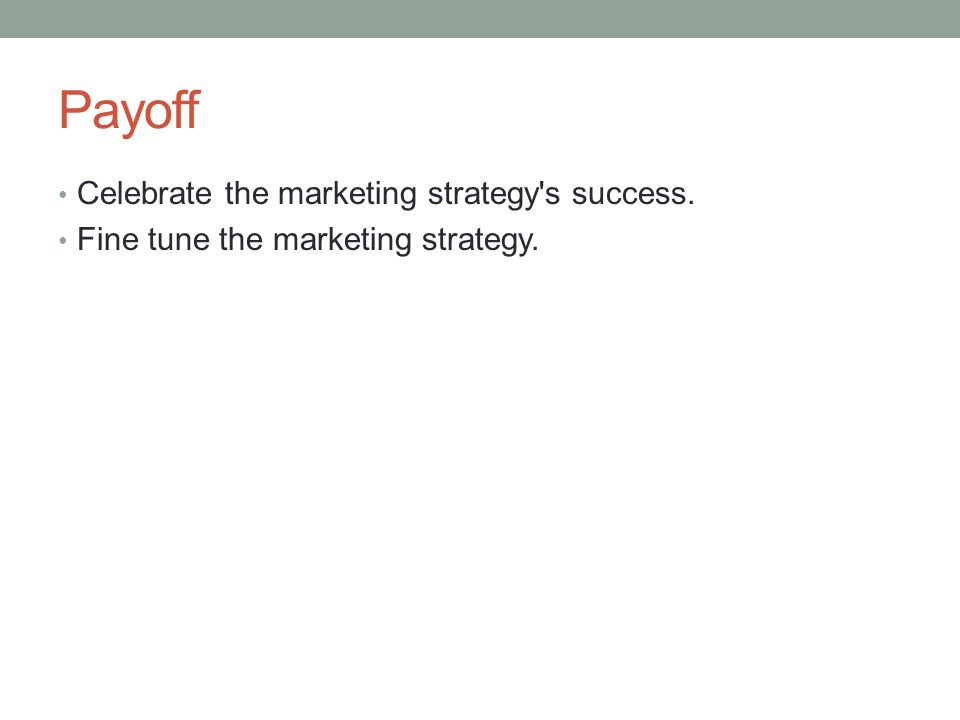 Payoff

• Celebrate the marketing strategy's success.
• Fine tune the marketing strategy.